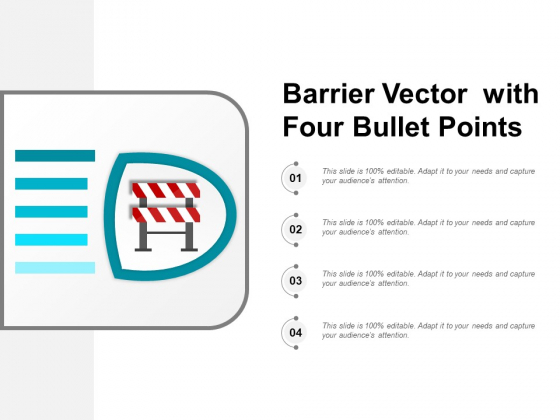 Barrier Vector with Four Bullet Points

01
This slide is 100% editable. Adapt it to your needs and capture your audience's attention.

02
This slide is 100% editable. Adapt it to your needs and capture your audience's attention.

03
This slide is 100% editable. Adapt it to your needs and capture your audience's attention.

04
This slide is 100% editable. Adapt it to your needs and capture your audience's attention.